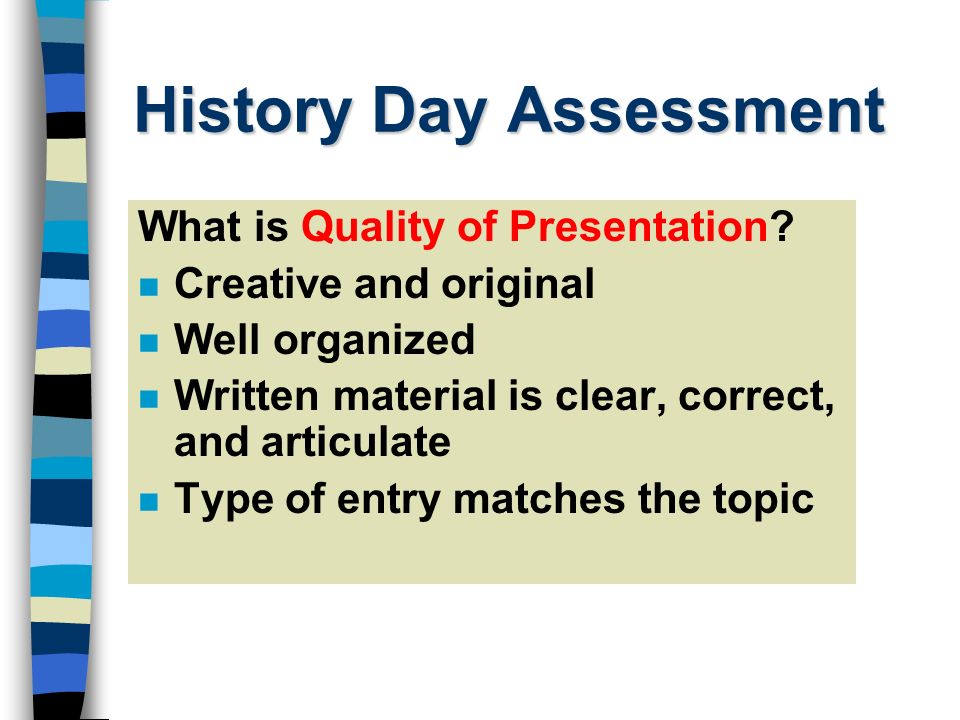 History Day Assessment

What is Quality of Presentation?

- Creative and original
- Well organized
- Written material is clear, correct, and articulate
- Type of entry matches the topic